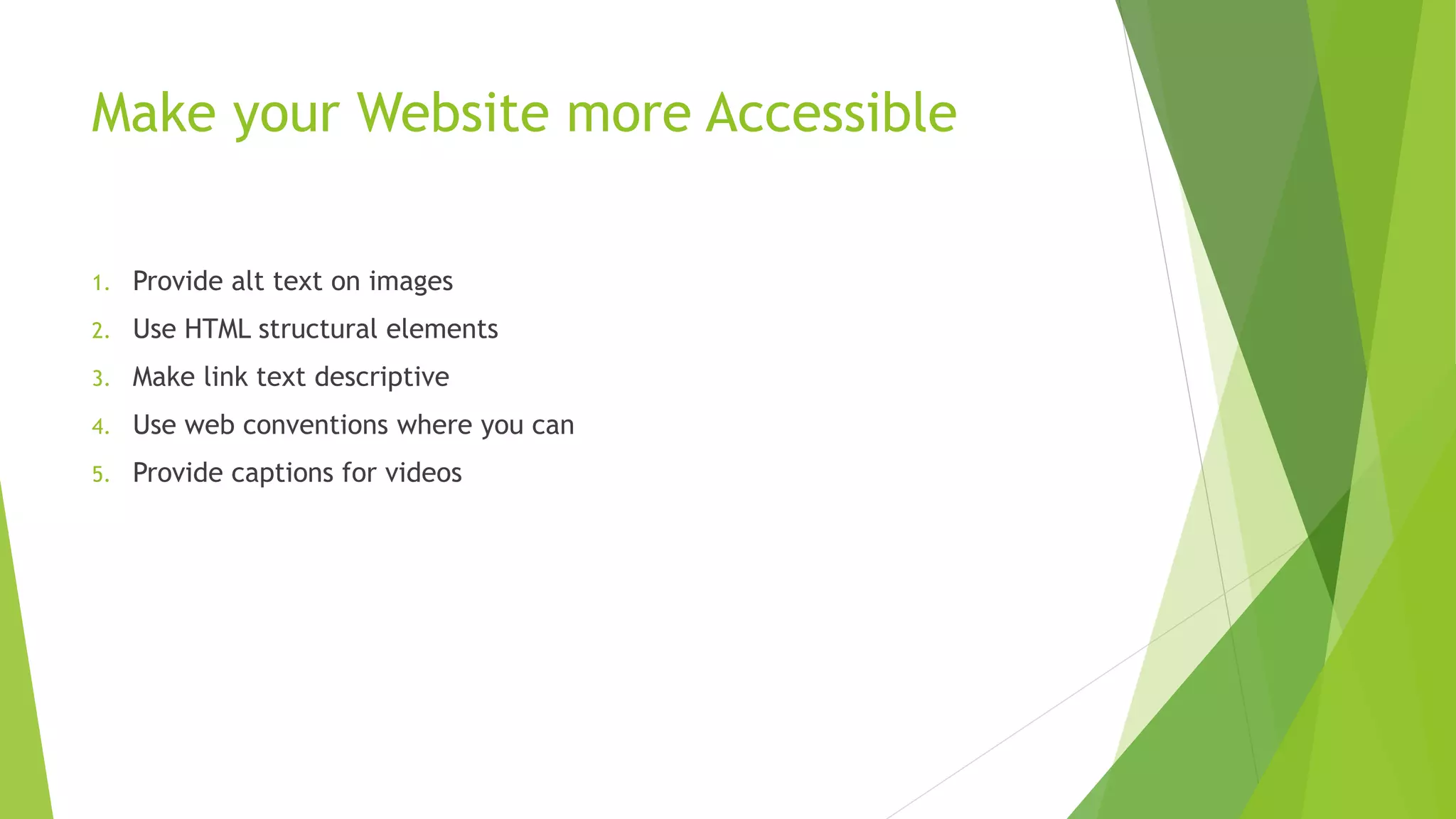 Make your Website more Accessible

1. Provide alt text on images
2. Use HTML structural elements
3. Make link text descriptive
4. Use web conventions where you can
5. Provide captions for videos